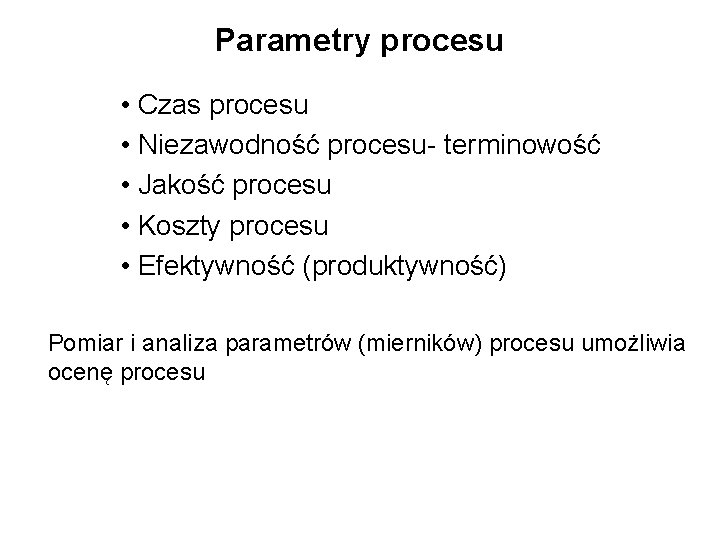 Parametry procesu

• Czas procesu
• Niezawodność procesu- terminowość
• Jakość procesu
• Koszty procesu
• Efektywność (produktywność)

Pomiar i analiza parametrów (mierników) procesu umożliwia ocenę procesu